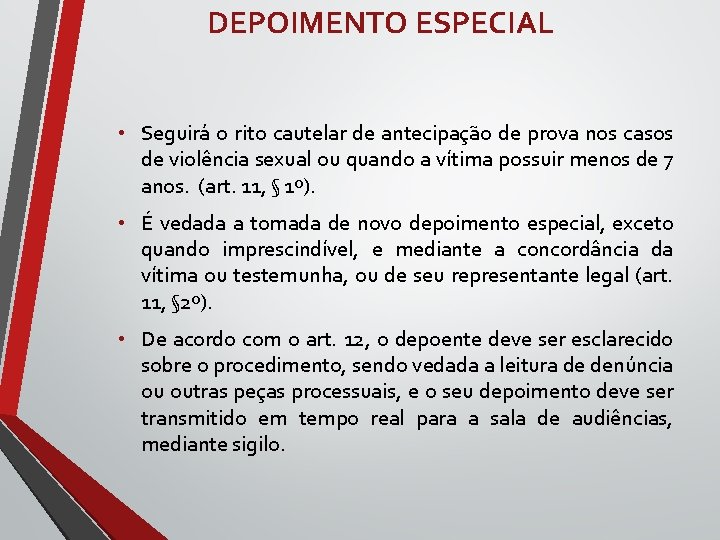 DEPOIMENTO ESPECIAL

• Seguirá o rito cautelar de antecipação de prova nos casos de violência sexual ou quando a vítima possuir menos de 7 anos. (art. 11, § 1º).

• É vedada a tomada de novo depoimento especial, exceto quando imprescindível, e mediante a concordância da vítima ou testemunha, ou de seu representante legal (art. 11, §2º).

• De acordo com o art. 12, o depoente deve ser esclarecido sobre o procedimento, sendo vedada a leitura de denúncia ou outras peças processuais, e o seu depoimento deve ser transmitido em tempo real para a sala de audiências, mediante sigilo.